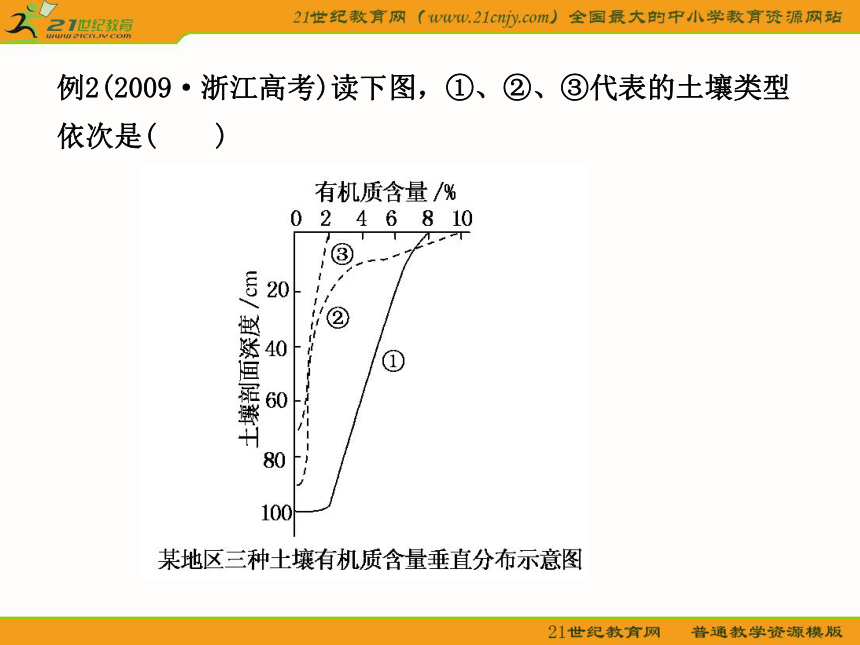 21世纪教育 www.21cnjy.com

21世纪教育网（www.21cnjy.com）全国最大的中小学教育资源网站

例2(2009·浙江高考)读下图，①、②、③代表的土壤类型依次是(　　)

有机质含量/%

0 2 4 6 8 10

土壤剖面深度/cm

20
40
60
80
100

③
②
①

某地区三种土壤有机质含量垂直分布示意图

21世纪教育网　普通教学资源模版